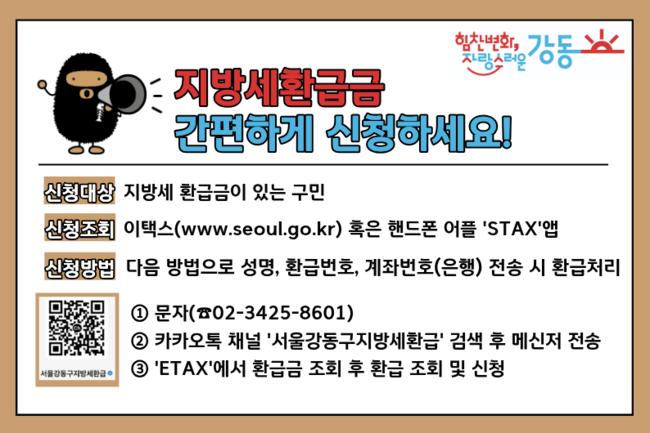 힘찬변화, 자랑스러운 강동

지방세환급금
간편하게 신청하세요!

신청대상 지방세 환급금이 있는 구민

신청조회 이택스(www.seoul.go.kr) 혹은 핸드폰 어플 'STAX'앱

신청방법 다음 방법으로 성명, 환급번호, 계좌번호(은행) 전송 시 환급처리

서울강동구지방세환급

① 문자(☎02-3425-8601)
② 카카오톡 채널 '서울강동구지방세환급' 검색 후 메신저 전송
③ 'ETAX'에서 환급금 조회 후 환급 조회 및 신청